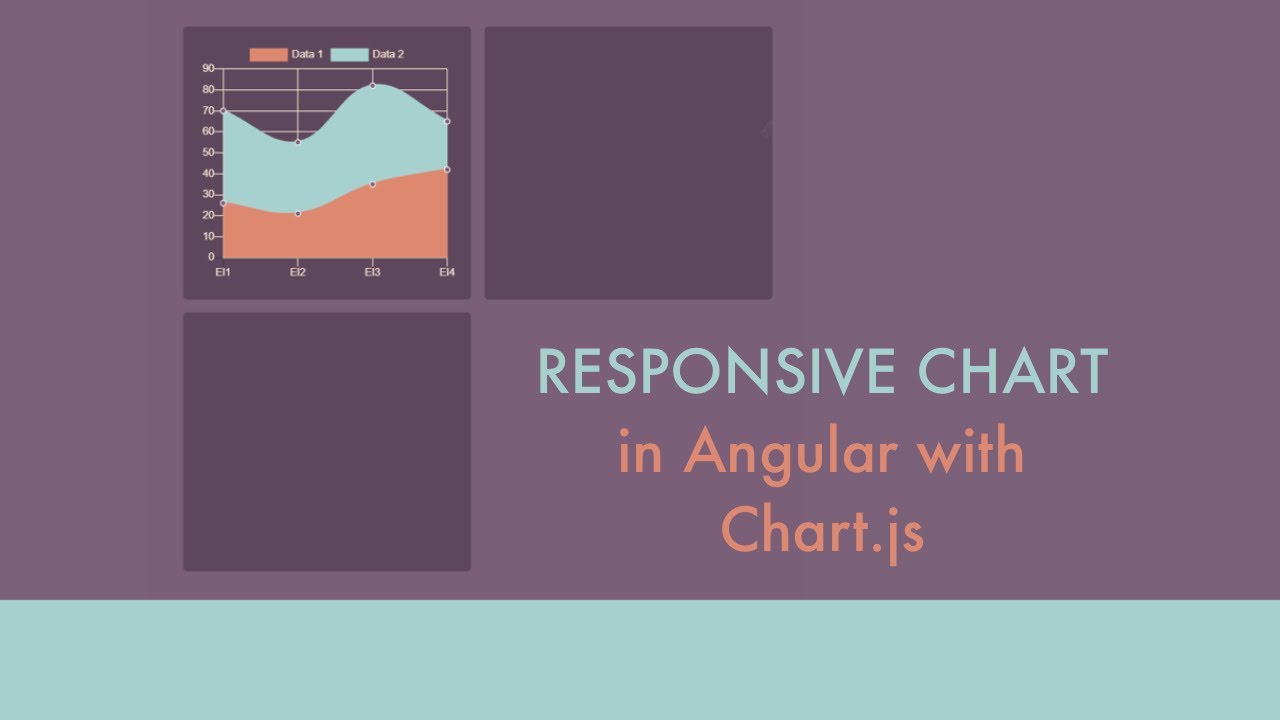 Data 1 Data 2

90
80
70
60
50
40
30
20
10
0

El1 El2 El3 El4

RESPONSIVE CHART
in Angular with
Chart.js